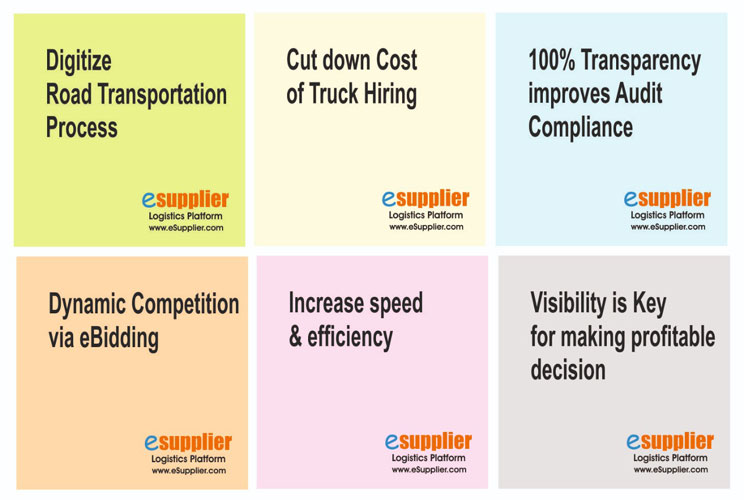 Digitize
Road Transportation Process

esupplier
Logistics Platform
www.eSupplier.com

Cut down Cost of Truck Hiring

esupplier
Logistics Platform
www.eSupplier.com

100% Transparency improves Audit Compliance

esupplier
Logistics Platform
www.eSupplier.com

Dynamic Competition via eBidding

esupplier
Logistics Platform
www.eSupplier.com

Increase speed & efficiency

esupplier
Logistics Platform
www.eSupplier.com

Visibility is Key for making profitable decision

esupplier
Logistics Platform
www.eSupplier.com